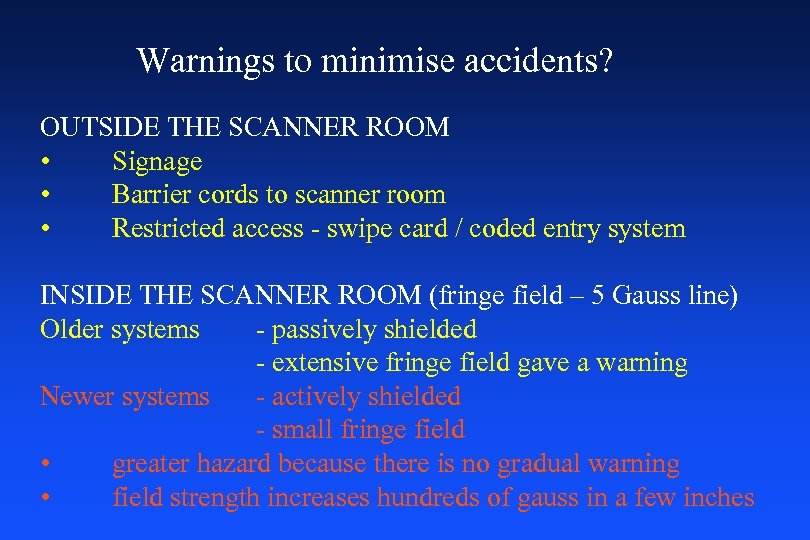 Warnings to minimise accidents?

OUTSIDE THE SCANNER ROOM
• Signage
• Barrier cords to scanner room
• Restricted access - swipe card / coded entry system

INSIDE THE SCANNER ROOM (fringe field – 5 Gauss line)
Older systems - passively shielded
- extensive fringe field gave a warning
Newer systems - actively shielded
- small fringe field
• greater hazard because there is no gradual warning
• field strength increases hundreds of gauss in a few inches